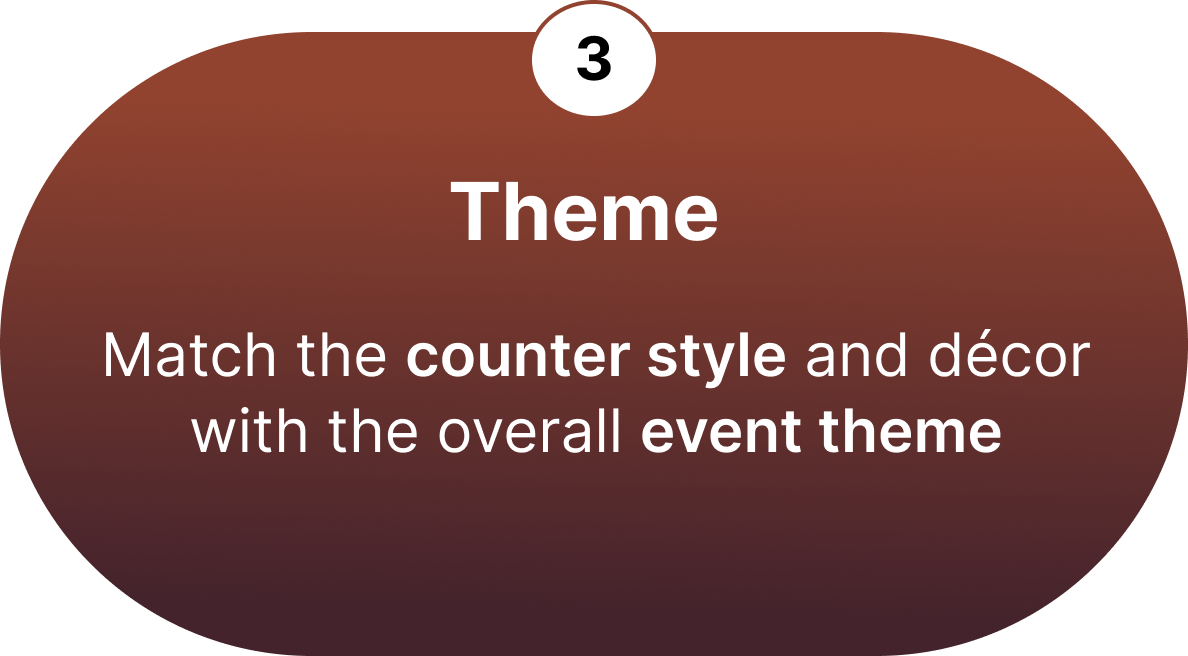 3

Theme

Match the counter style and décor with the overall event theme